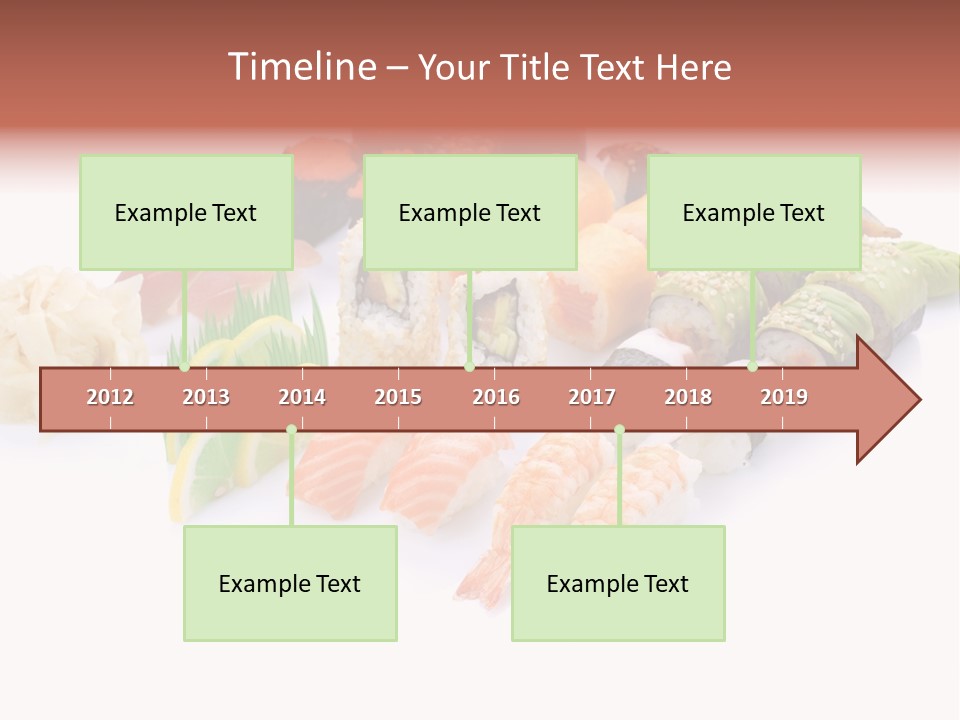 Timeline – Your Title Text Here

Example Text

Example Text

Example Text

2012 2013 2014 2015 2016 2017 2018 2019

Example Text

Example Text